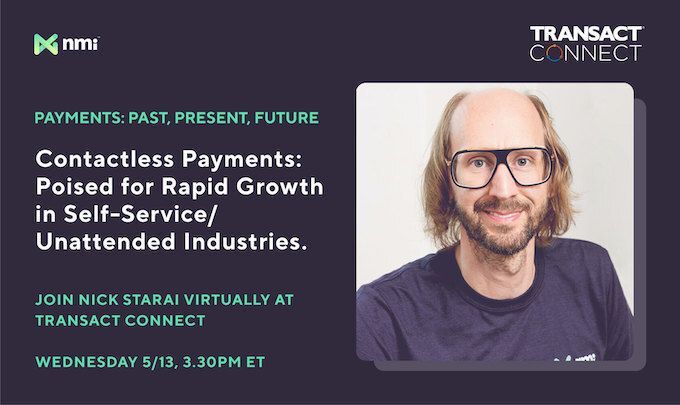 nmi

TRANSACT CONNECT

PAYMENTS: PAST, PRESENT, FUTURE

Contactless Payments: Poised for Rapid Growth in Self-Service/ Unattended Industries.

JOIN NICK STARAI VIRTUALLY AT TRANSACT CONNECT

WEDNESDAY 5/13, 3.30PM ET